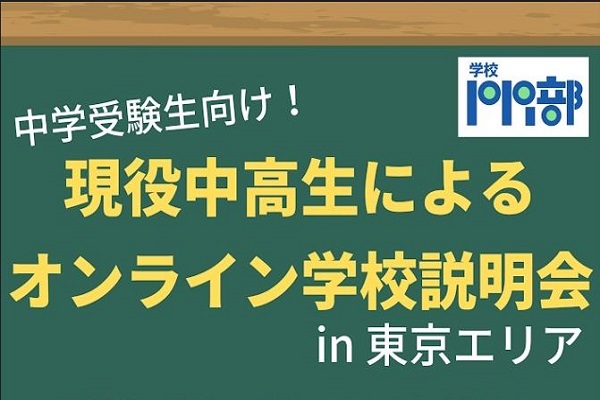 学校
PR部

中学受験生向け！

現役中高生による

オンライン学校説明会

in 東京エリア